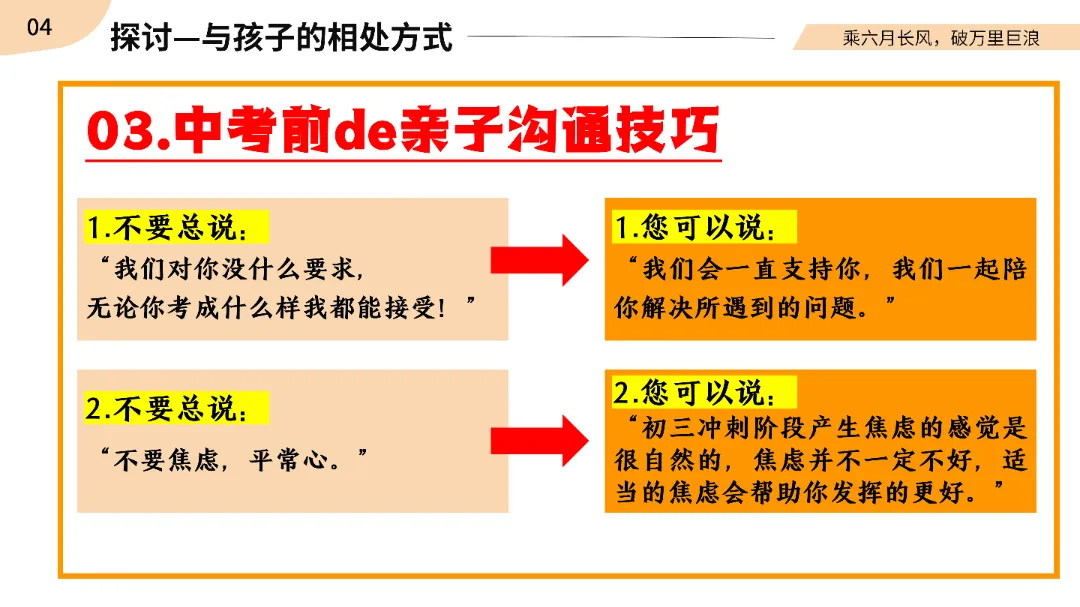 04

探讨—与孩子的相处方式

乘六月长风，破万里巨浪

03.中考前de亲子沟通技巧

1.不要总说：
“我们对你没什么要求，无论你考成什么样我都能接受！”

1.您可以说：
“我们会一直支持你，我们一起陪你解决所遇到的问题。”

2.不要总说：
“不要焦虑，平常心。”

2.您可以说：
“初三冲刺阶段产生焦虑的感觉是很自然的，焦虑并不一定不好，适当的焦虑会帮助你发挥的更好。”